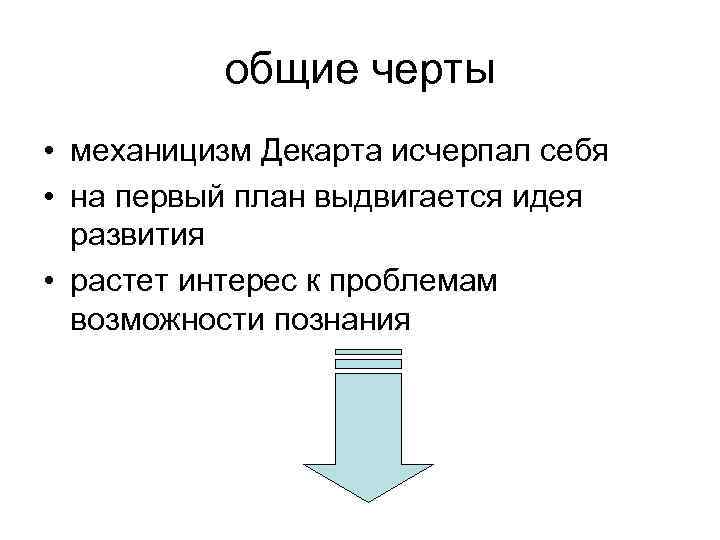 общие черты

• механицизм Декарта исчерпал себя
• на первый план выдвигается идея развития
• растет интерес к проблемам возможности познания